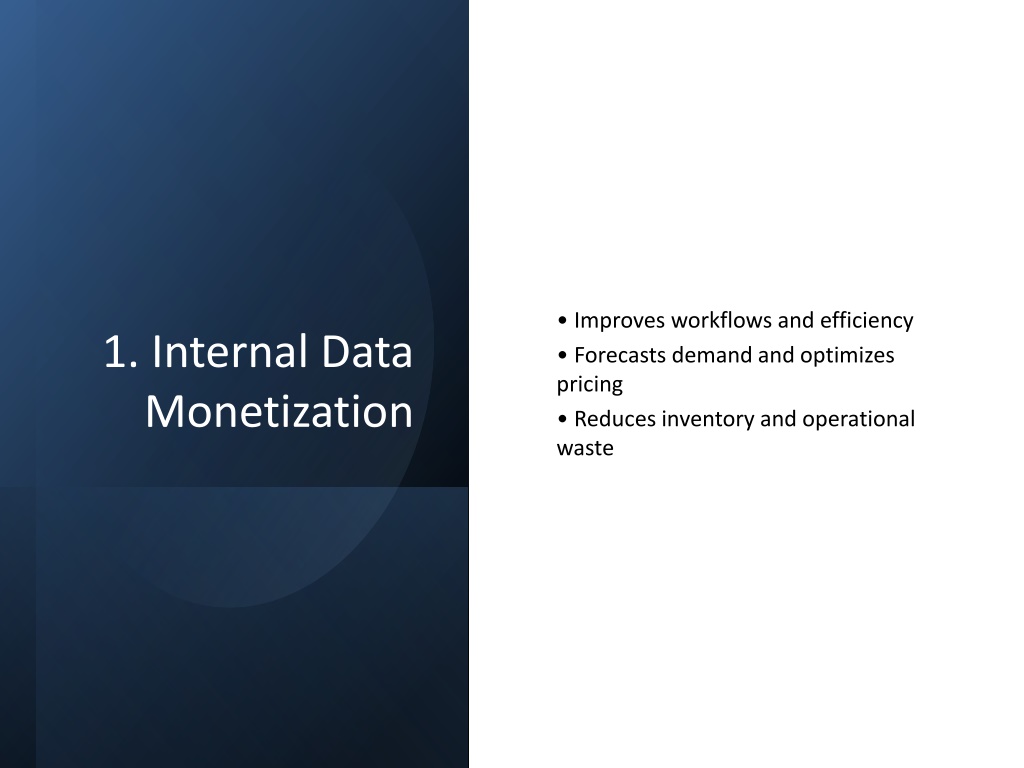 1. Internal Data Monetization

• Improves workflows and efficiency
• Forecasts demand and optimizes pricing
• Reduces inventory and operational waste